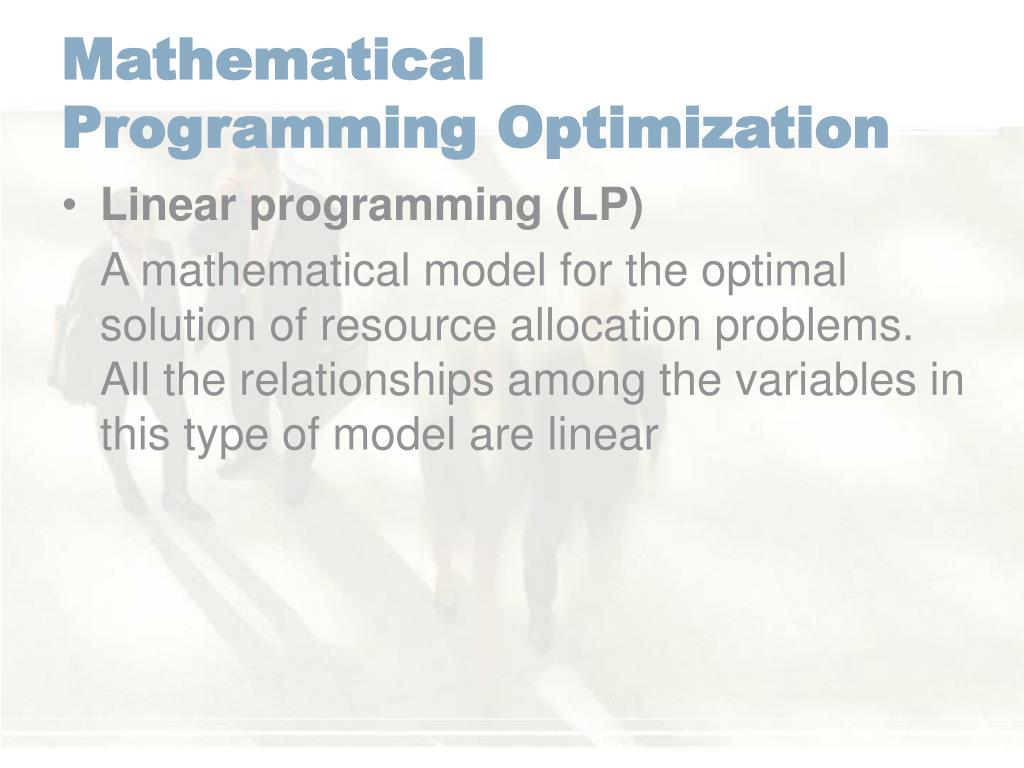 Mathematical Programming Optimization

• Linear programming (LP)

A mathematical model for the optimal solution of resource allocation problems. All the relationships among the variables in this type of model are linear